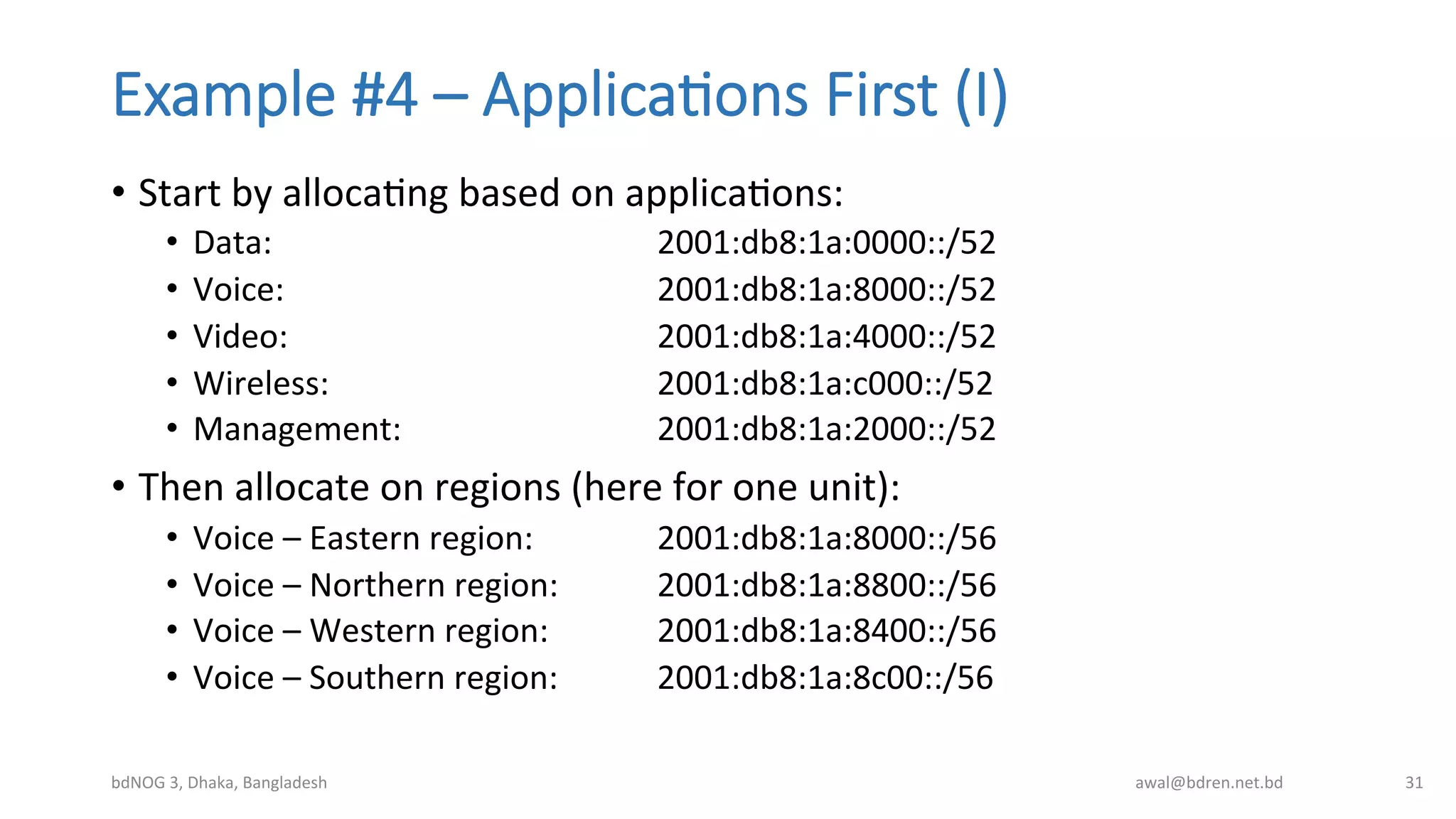 Example #4 – Applications First (I)

• Start by allocating based on applications:
  • Data: 2001:db8:1a:0000::/52
  • Voice: 2001:db8:1a:8000::/52
  • Video: 2001:db8:1a:4000::/52
  • Wireless: 2001:db8:1a:c000::/52
  • Management: 2001:db8:1a:2000::/52

• Then allocate on regions (here for one unit):
  • Voice – Eastern region: 2001:db8:1a:8000::/56
  • Voice – Northern region: 2001:db8:1a:8800::/56
  • Voice – Western region: 2001:db8:1a:8400::/56
  • Voice – Southern region: 2001:db8:1a:8c00::/56

bdNOG 3, Dhaka, Bangladesh

awal@bdren.net.bd

31